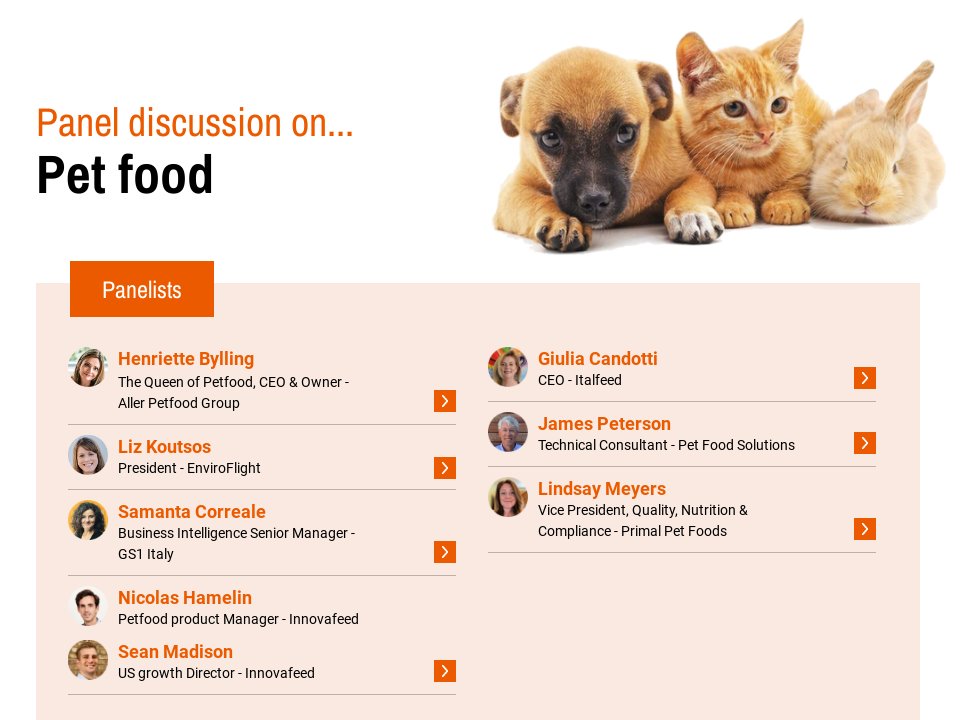 Panel discussion on...
Pet food

Panelists

Henriette Bylling
The Queen of Petfood, CEO & Owner - Aller Petfood Group

Liz Koutsos
President - EnviroFlight

Samanta Correale
Business Intelligence Senior Manager - GS1 Italy

Nicolas Hamelin
Petfood product Manager - Innovafeed

Sean Madison
US growth Director - Innovafeed

Giulia Candotti
CEO - Italfeed

James Peterson
Technical Consultant - Pet Food Solutions

Lindsay Meyers
Vice President, Quality, Nutrition & Compliance - Primal Pet Foods